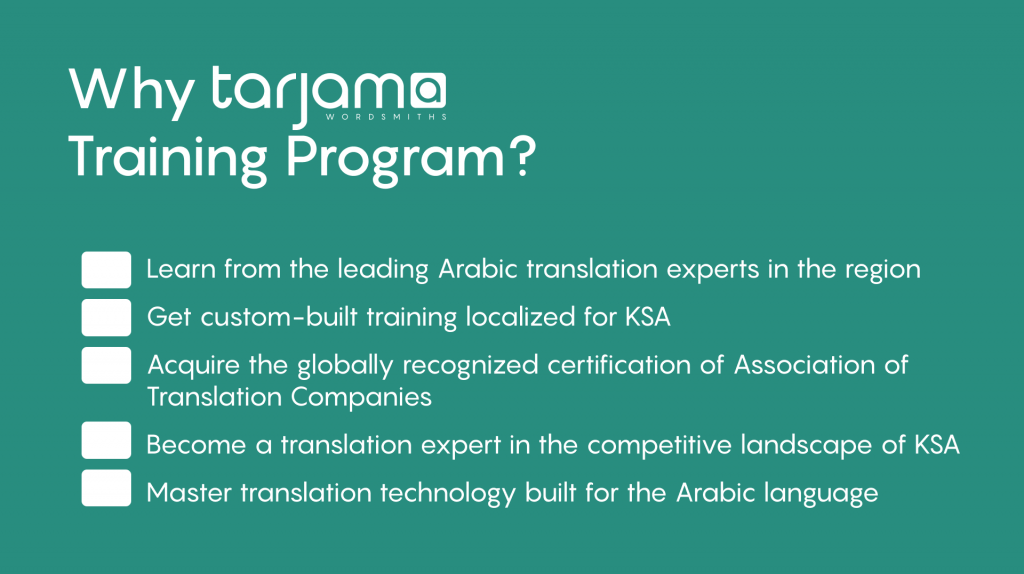 Why tarjama WORDSMITHS Training Program?

Learn from the leading Arabic translation experts in the region

Get custom-built training localized for KSA

Acquire the globally recognized certification of Association of Translation Companies

Become a translation expert in the competitive landscape of KSA

Master translation technology built for the Arabic language